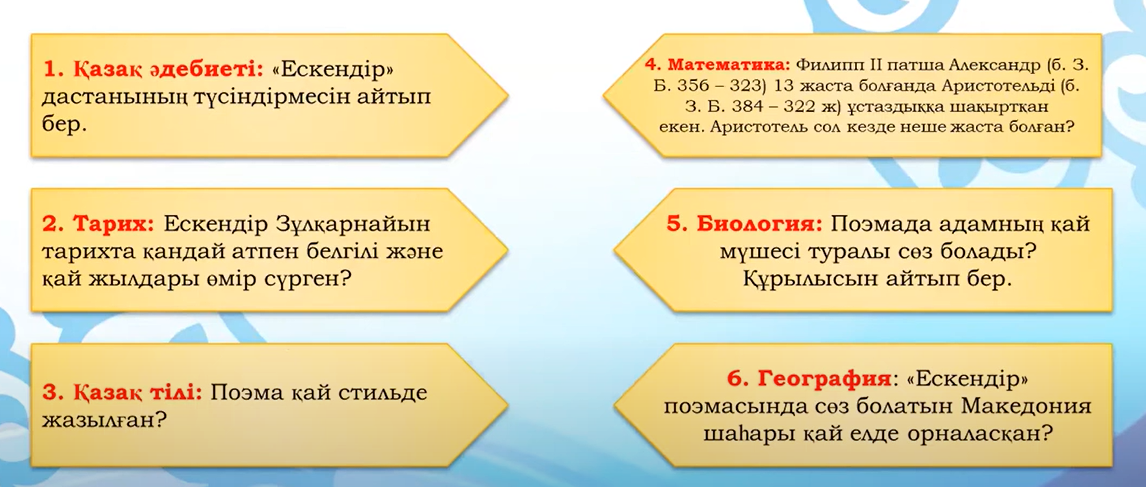 1. Қазақ әдебиеті: «Ескендір» дастанының түсіндірмесін айтып бер.

2. Тарих: Ескендір Зұлқарнайын тарихта қандай атпен белгілі және қай жылдары өмір сүрген?

3. Қазақ тілі: Поэма қай стильде жазылған?

4. Математика: Филипп II патша Александр (б. З. Б. 356 – 323) 13 жаста болғанда Аристотельді (б. З. Б. 384 – 322 ж) ұстаздыққа шақыртқан екен. Аристотель сол кезде неше жаста болған?

5. Биология: Поэмада адамның қай мүшесі туралы сөз болады? Құрылысын айтып бер.

6. География: «Ескендір» поэмасында сөз болатын Македония шаһары қай елде орналасқан?